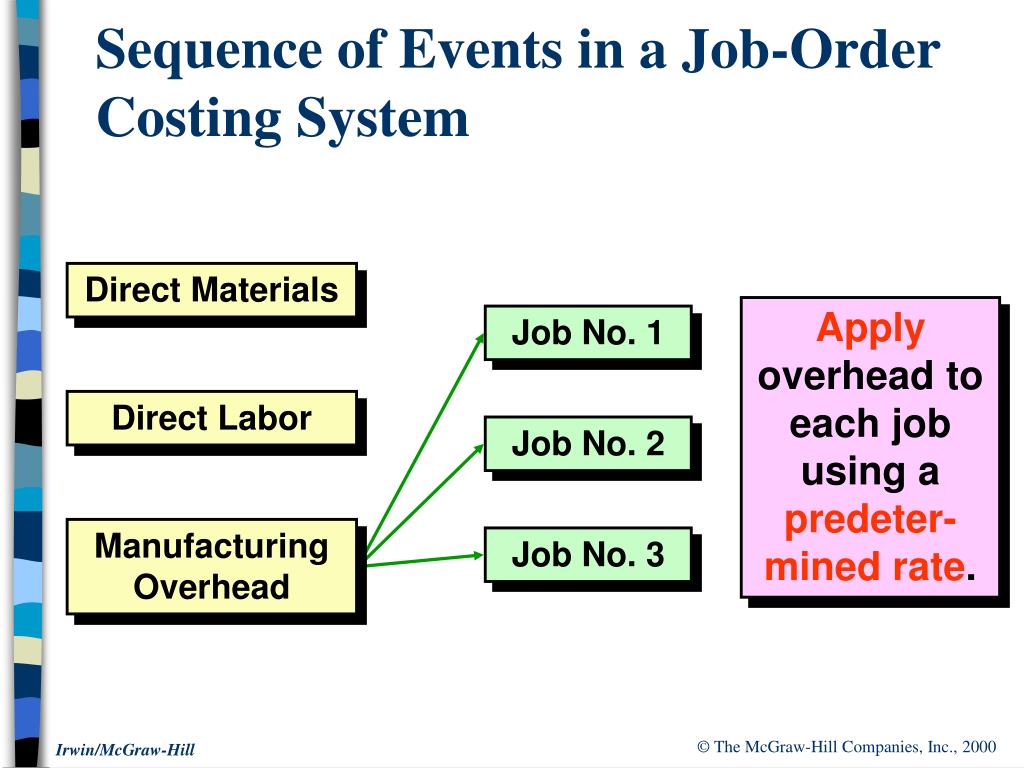 Sequence of Events in a Job-Order Costing System

Direct Materials

Direct Labor

Manufacturing Overhead

Job No. 1

Job No. 2

Job No. 3

Apply overhead to each job using a predetermined rate.

Irwin/McGraw-Hill

© The McGraw-Hill Companies, Inc., 2000